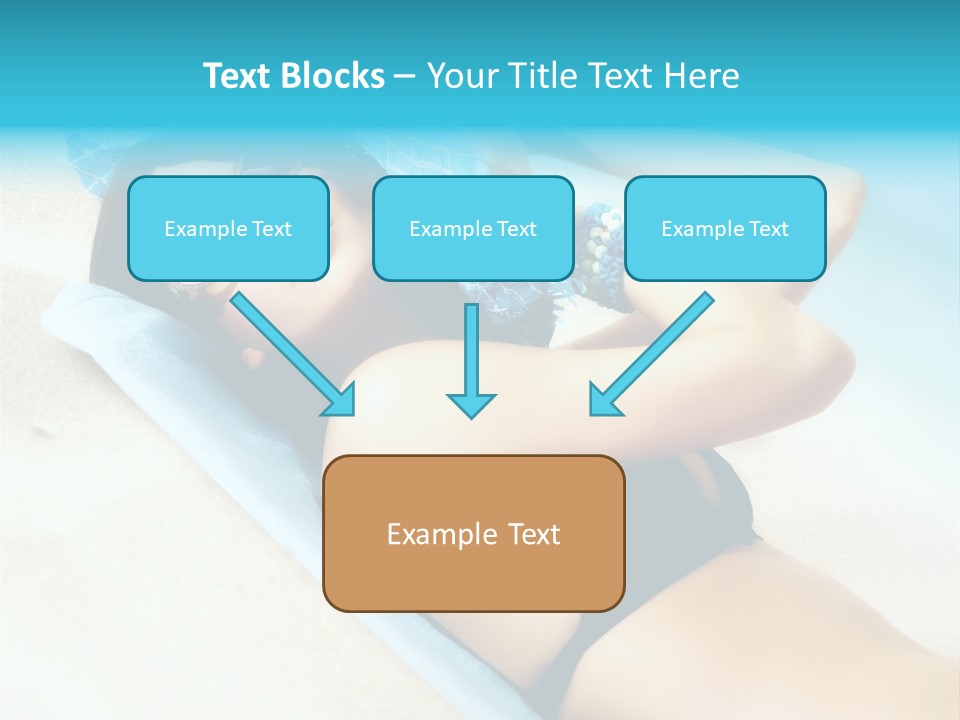 Text Blocks – Your Title Text Here

Example Text

Example Text

Example Text

Example Text